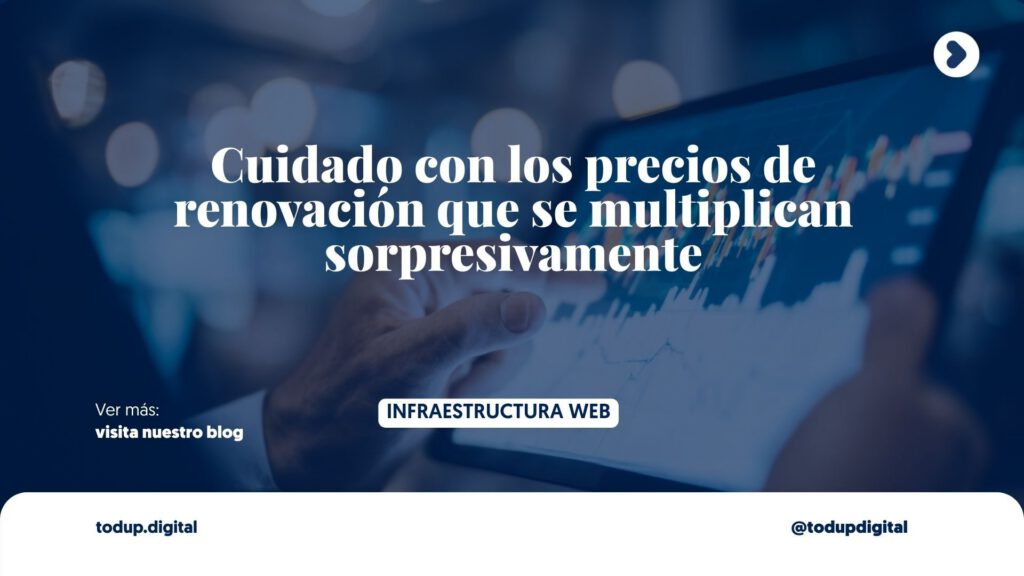 Cuidado con los precios de renovación que se multiplican sorpresivamente

Ver más:
visita nuestro blog

INFRAESTRUCTURA WEB

todup.digital

@todupdigital